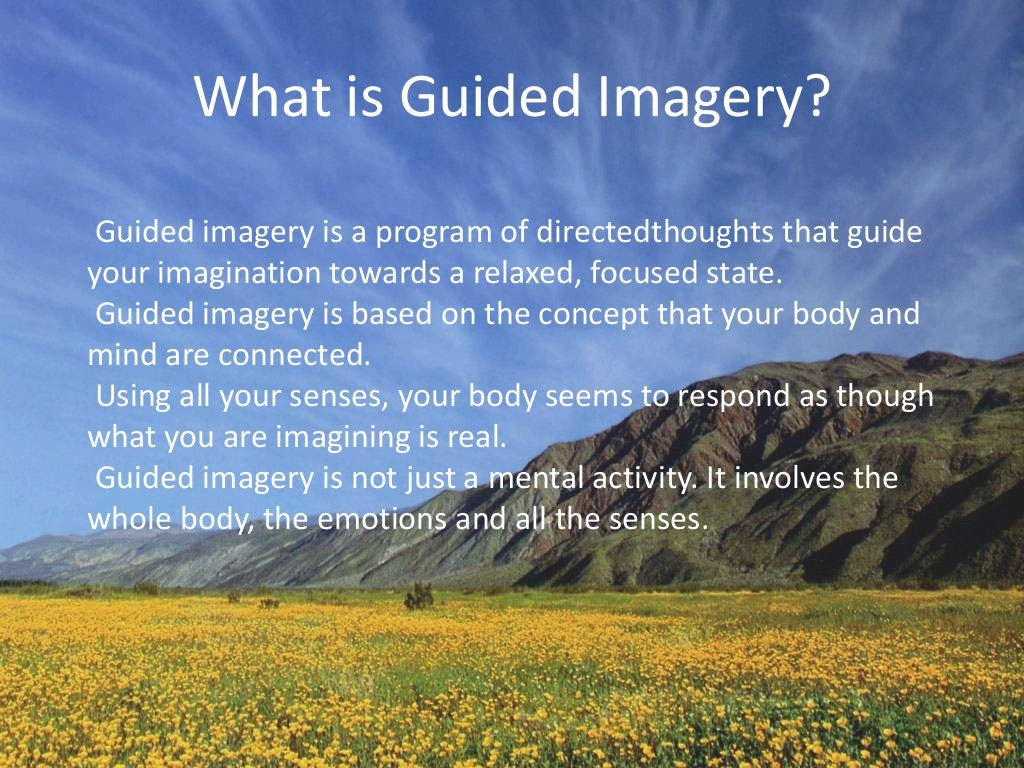 What is Guided Imagery?

Guided imagery is a program of directedthoughts that guide your imagination towards a relaxed, focused state.
Guided imagery is based on the concept that your body and mind are connected.
Using all your senses, your body seems to respond as though what you are imagining is real.
Guided imagery is not just a mental activity. It involves the whole body, the emotions and all the senses.